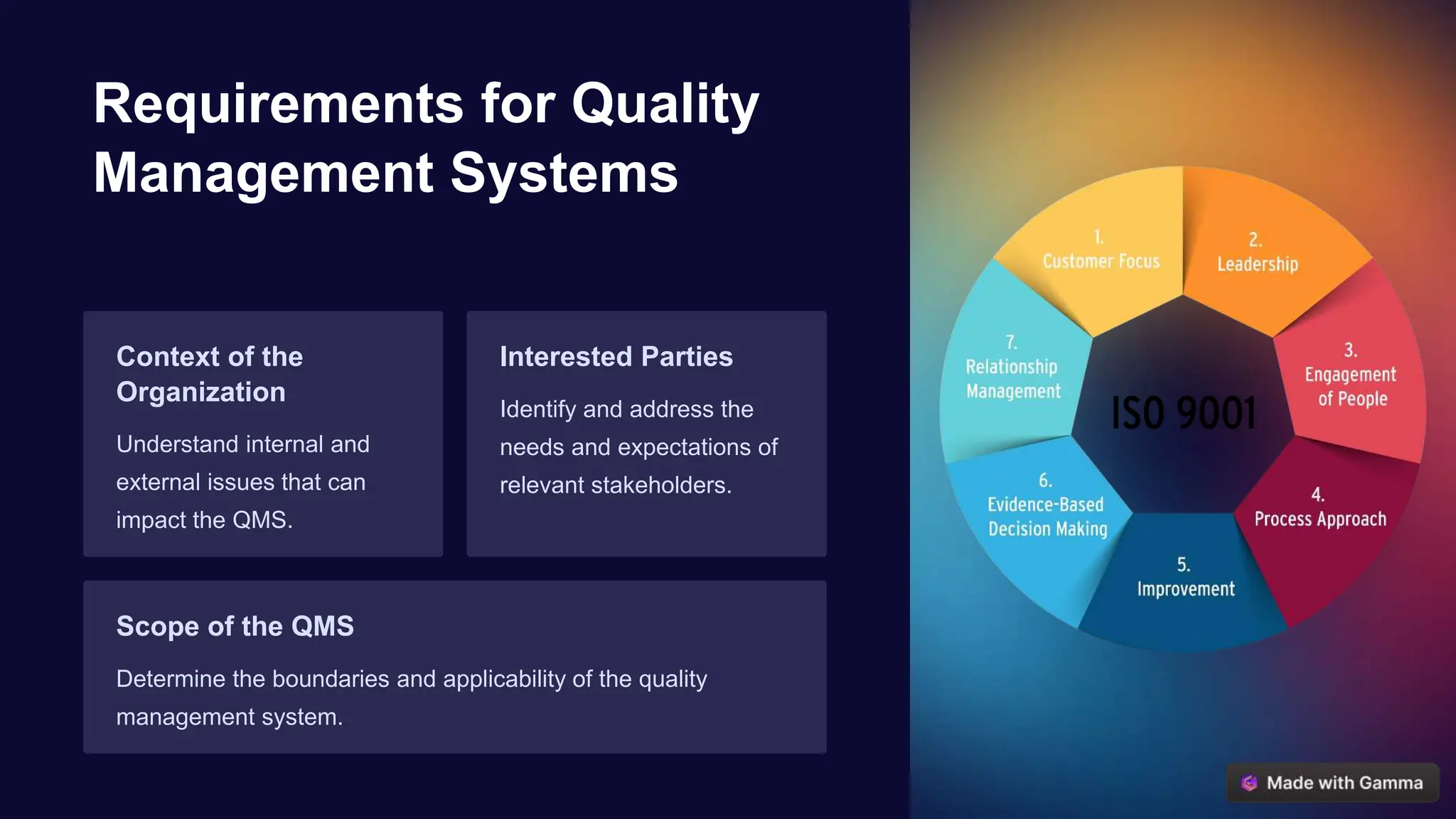 Requirements for Quality Management Systems

Context of the Organization

Understand internal and external issues that can impact the QMS.

Interested Parties

Identify and address the needs and expectations of relevant stakeholders.

Scope of the QMS

Determine the boundaries and applicability of the quality management system.

1. Customer Focus

2. Leadership

3. Engagement of People

4. Process Approach

5. Improvement

6. Evidence-Based Decision Making

7. Relationship Management

ISO 9001

Made with Gamma